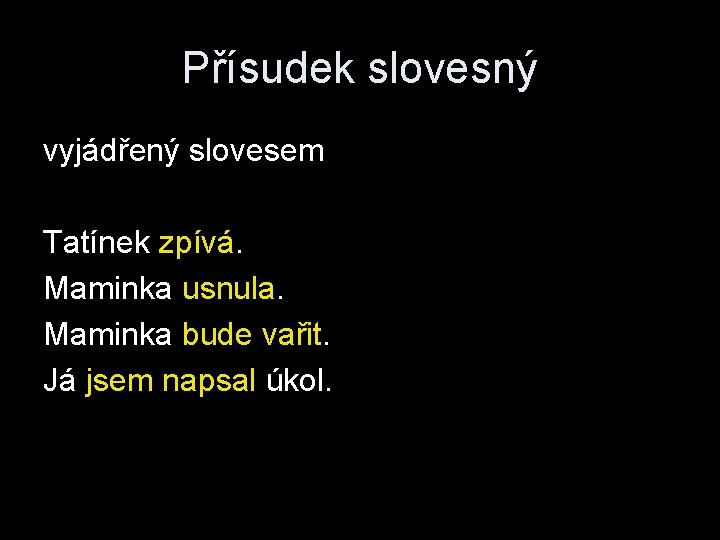 Přísudek slovesný

vyjádřený slovesem

Tatínek zpívá.
Maminka usnula.
Maminka bude vařit.
Já jsem napsal úkol.